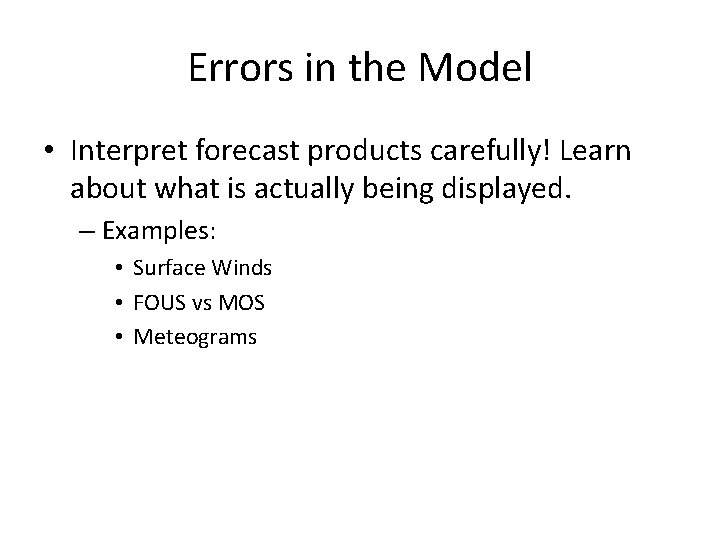 Errors in the Model

• Interpret forecast products carefully! Learn about what is actually being displayed.

– Examples:

• Surface Winds
• FOUS vs MOS
• Meteograms